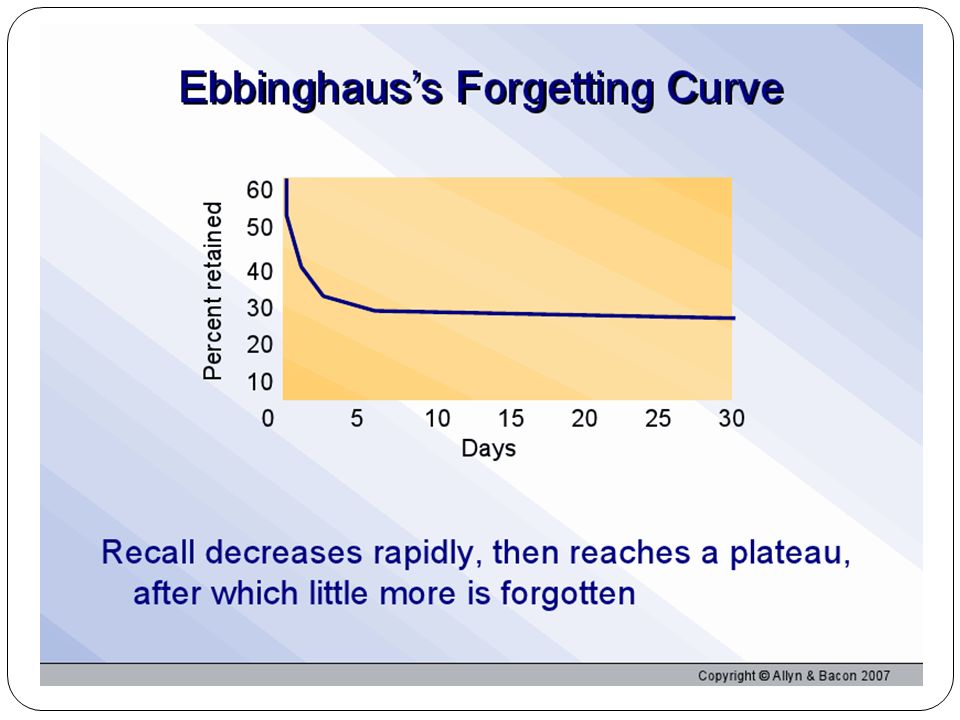 Ebbinghaus's Forgetting Curve

Percent retained
60
50
40
30
20
10
0
5
10
15
20
25
30
Days

Recall decreases rapidly, then reaches a plateau, after which little more is forgotten

Copyright © Allyn & Bacon 2007